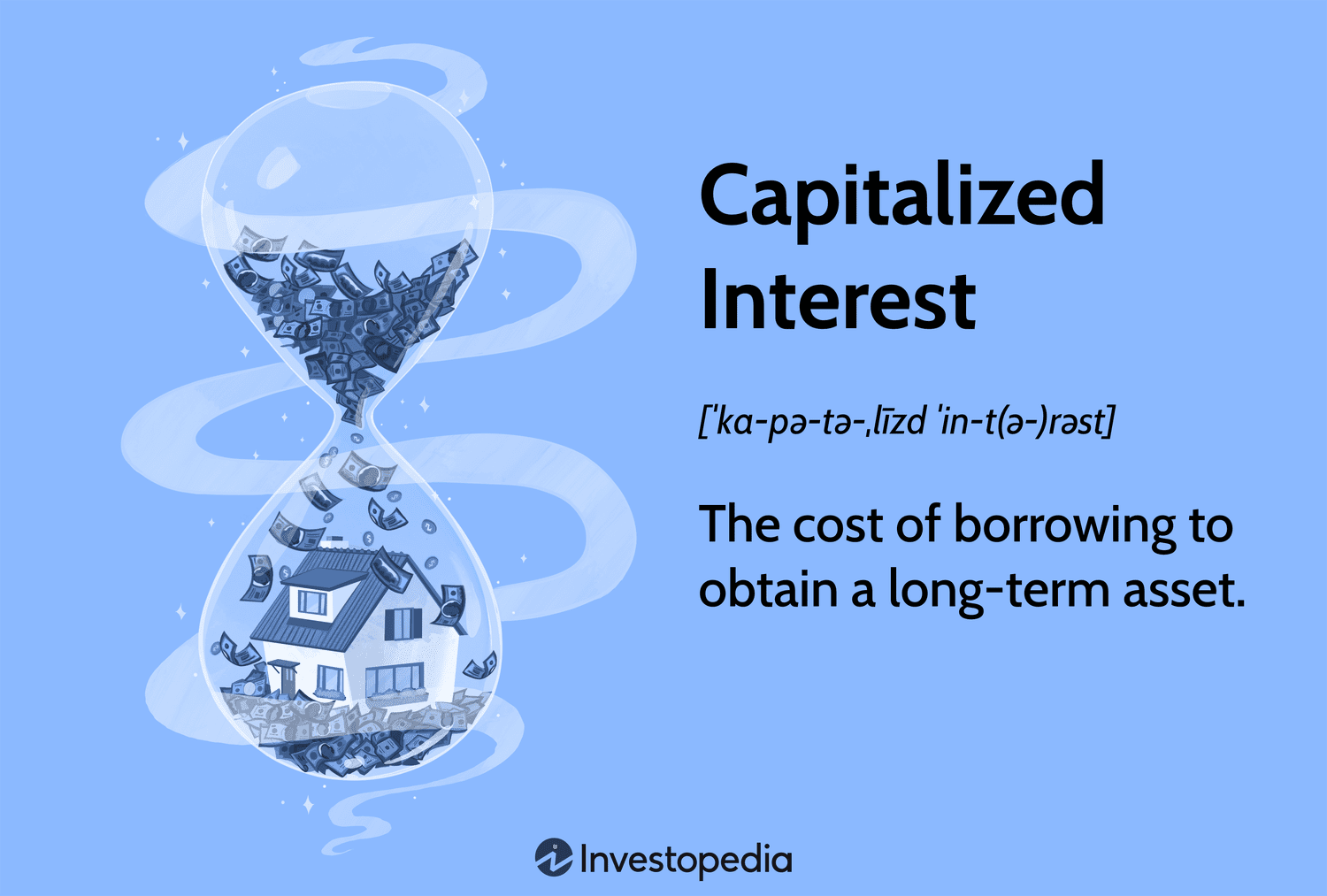 Capitalized Interest

[ˈka-pə-tə-ˌlīzd ˈin-t(ə-)rəst]

The cost of borrowing to obtain a long-term asset.

Investopedia